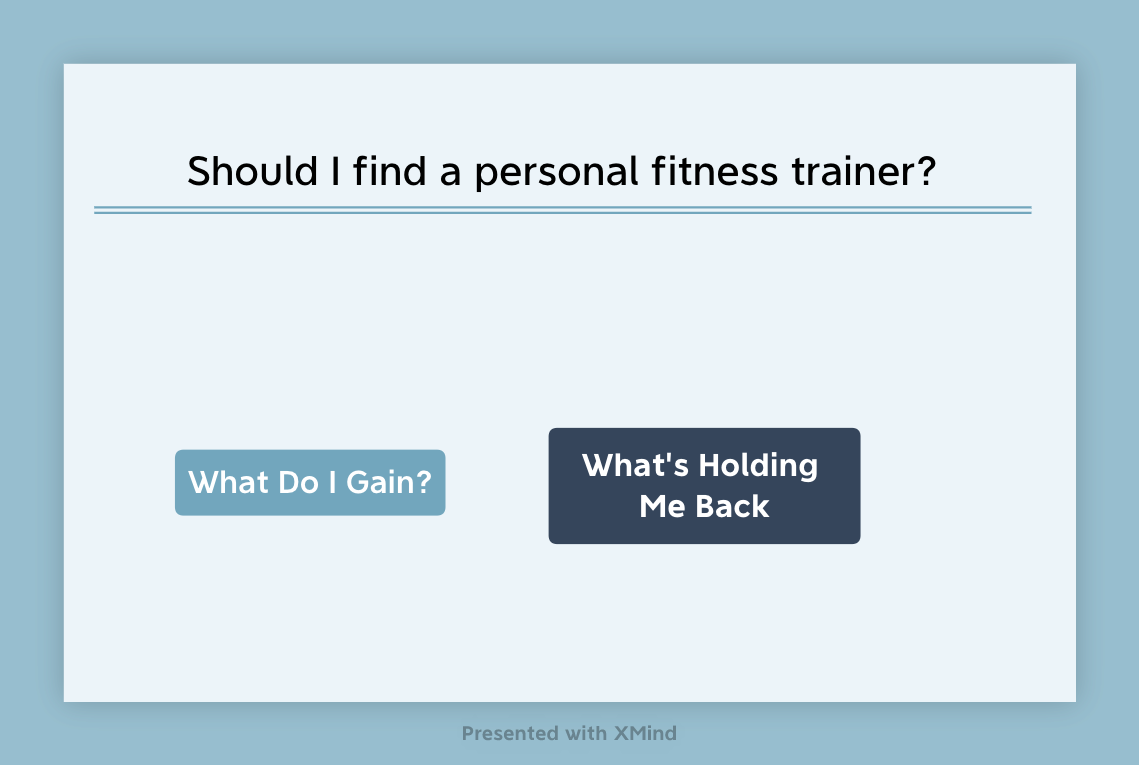 Should I find a personal fitness trainer?

What Do I Gain?

What's Holding Me Back

Presented with XMind